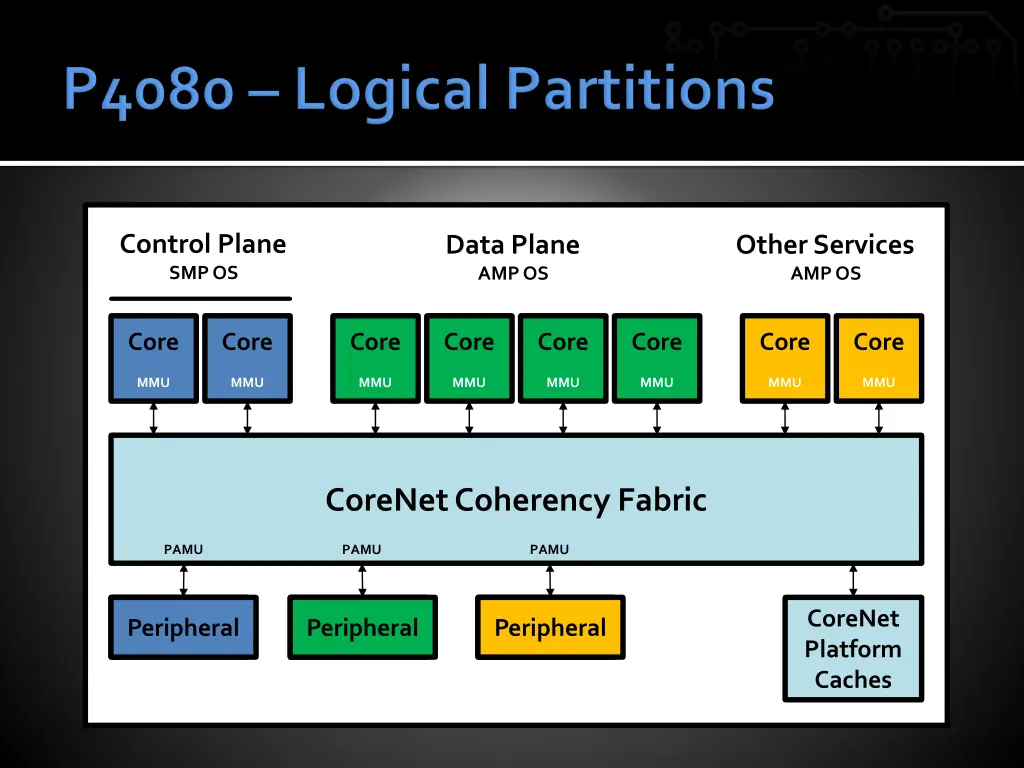 P4080 – Logical Partitions

Control Plane
SMP OS

Data Plane
AMP OS

Other Services
AMP OS

Core
MMU

Core
MMU

Core
MMU

Core
MMU

Core
MMU

Core
MMU

Core
MMU

Core
MMU

CoreNet Coherency Fabric

PAMU

PAMU

PAMU

Peripheral

Peripheral

Peripheral

CoreNet Platform Caches